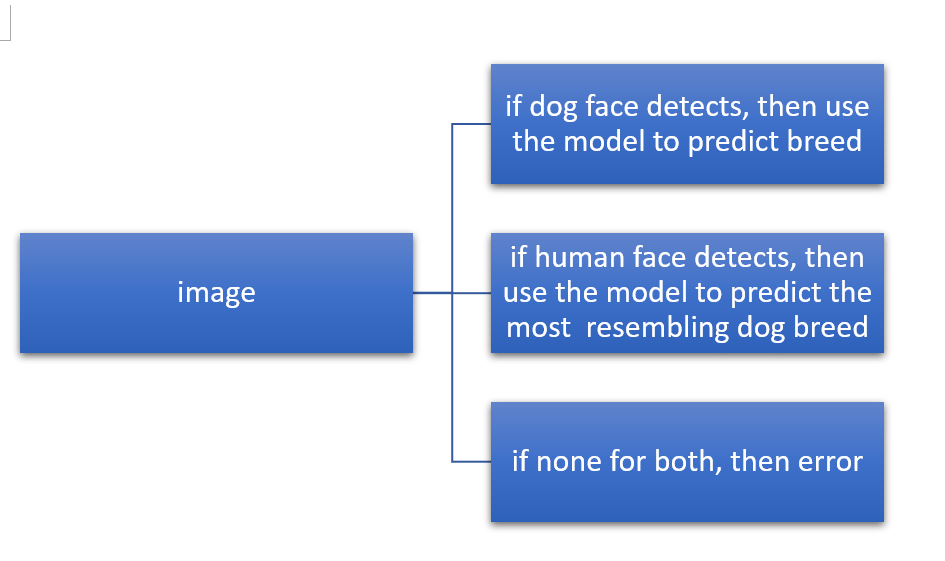 image

if dog face detects, then use the model to predict breed

if human face detects, then use the model to predict the most resembling dog breed

if none for both, then error